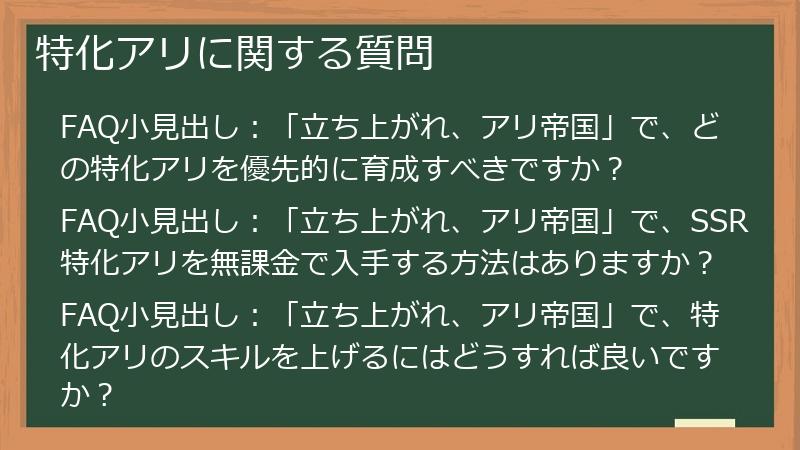 特化アリに関する質問

FAQ小見出し：「立ち上がれ、アリ帝国」で、どの特化アリを優先的に育成すべきですか？

FAQ小見出し：「立ち上がれ、アリ帝国」で、SSR特化アリを無課金で入手する方法はありますか？

FAQ小見出し：「立ち上がれ、アリ帝国」で、特化アリのスキルを上げるにはどうすれば良いですか？